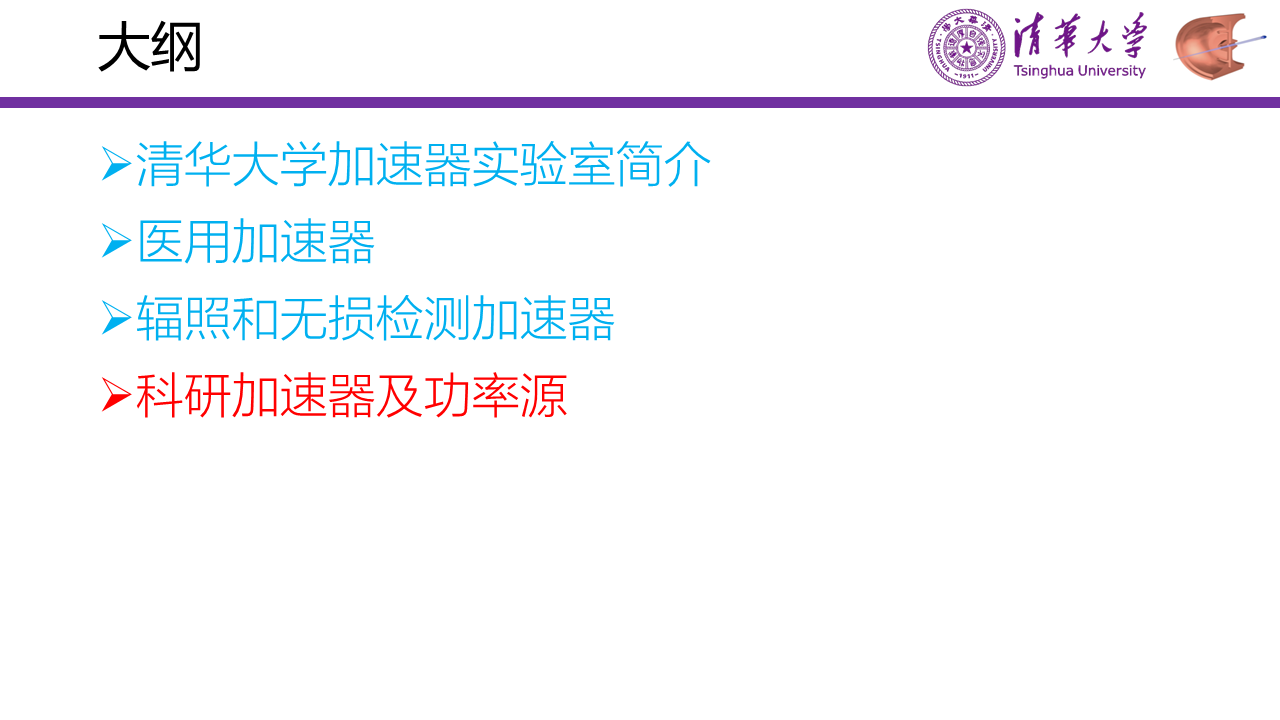 大纲

清華大學
Tsinghua University

➢清华大学加速器实验室简介
➢医用加速器
➢辐照和无损检测加速器
➢科研加速器及功率源